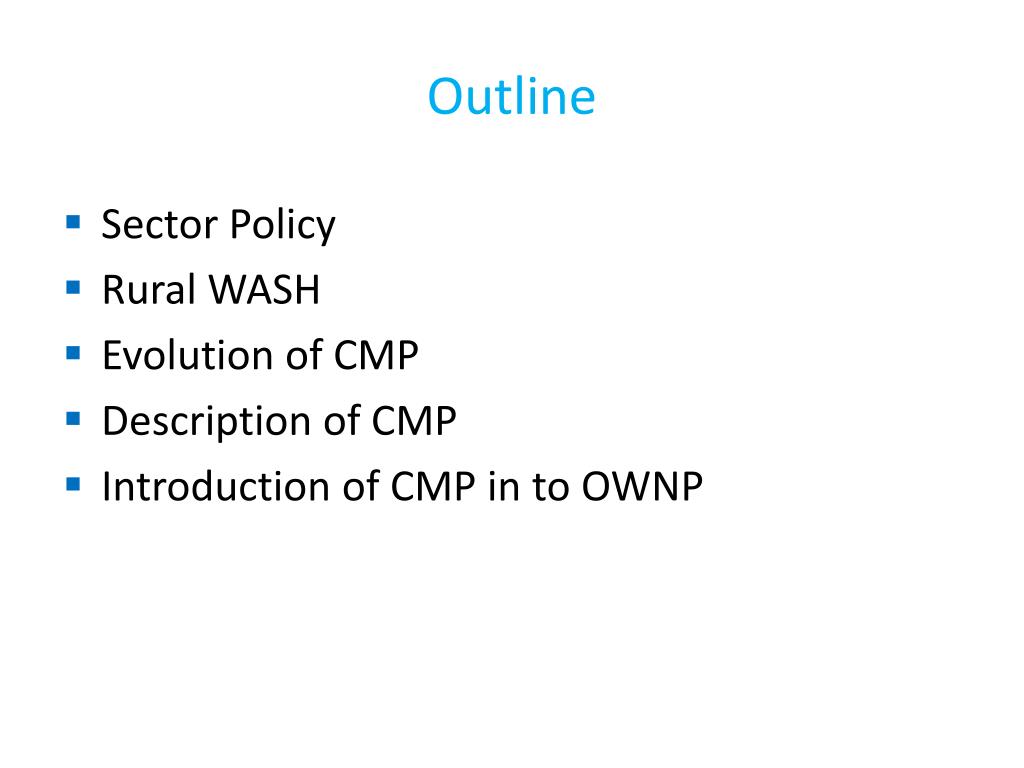 Outline

- Sector Policy
- Rural WASH
- Evolution of CMP
- Description of CMP
- Introduction of CMP in to OWNP